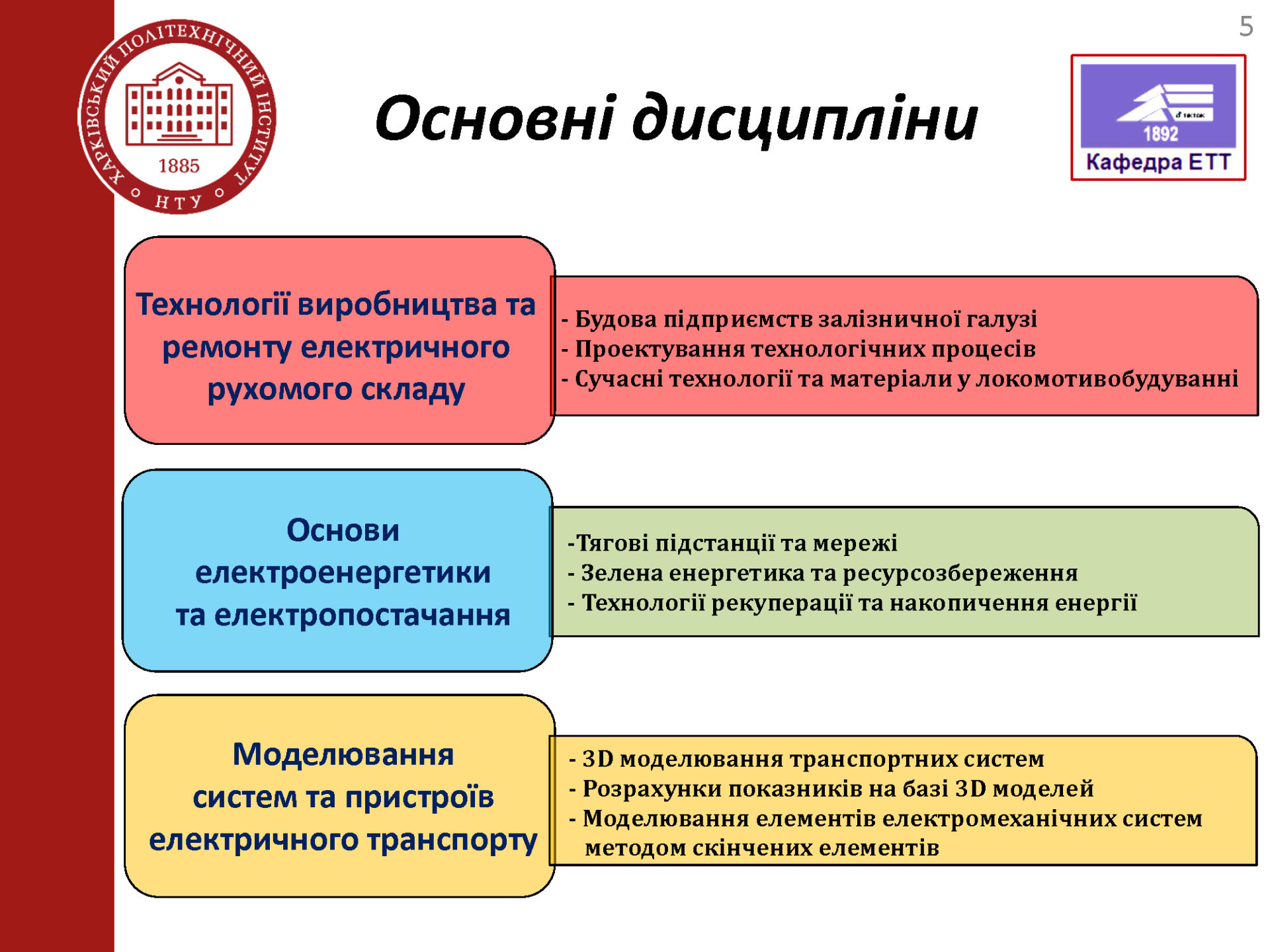 5

ХАРКІВСЬКИЙ ПОЛІТЕХНІЧНИЙ ІНСТИТУТ
1885
НТУ

Основні дисципліни

1892
Кафедра ЕТТ

Технології виробництва та ремонту електричного рухомого складу

- Будова підприємств залізничної галузі
- Проектування технологічних процесів
- Сучасні технології та матеріали у локомотивобудуванні

Основи електроенергетики та електропостачання

-Тягові підстанції та мережі
- Зелена енергетика та ресурсозбереження
- Технології рекуперації та накопичення енергії

Моделювання систем та пристроїв електричного транспорту

- 3D моделювання транспортних систем
- Розрахунки показників на базі 3D моделей
- Моделювання елементів електромеханічних систем методом скінчених елементів